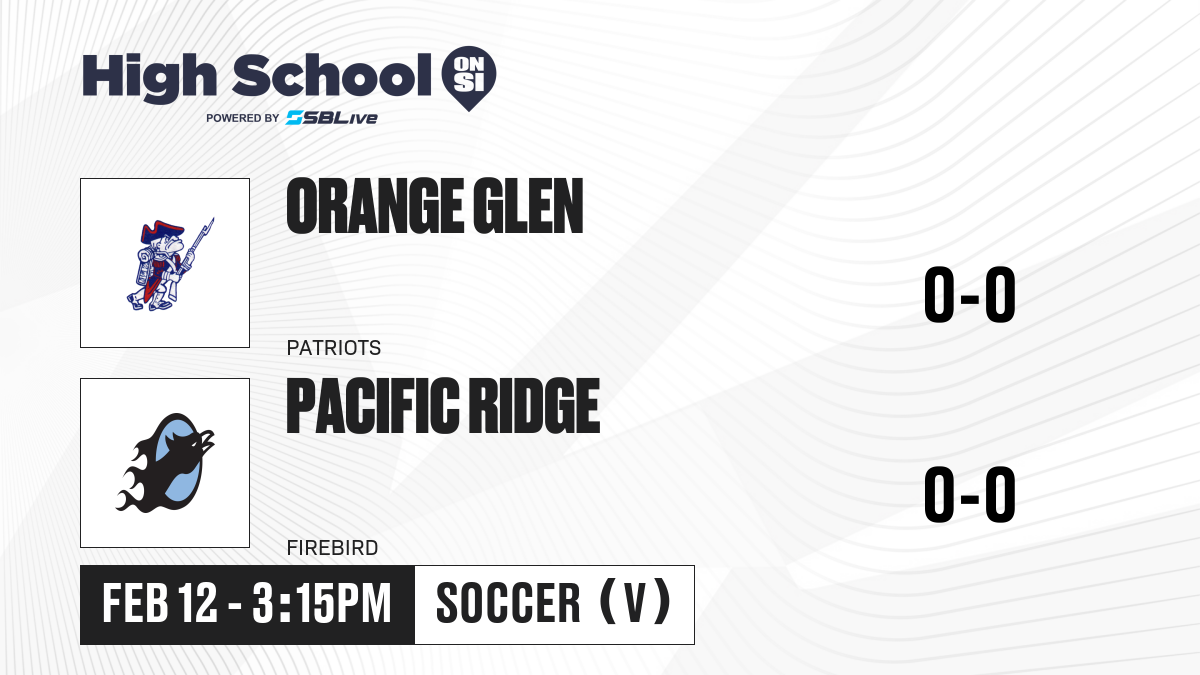 High School ON SI
POWERED BY SBLive

ORANGE GLEN
PATRIOTS
0-0

PACIFIC RIDGE
FIREBIRD
0-0

FEB 12 - 3:15PM
SOCCER (V)